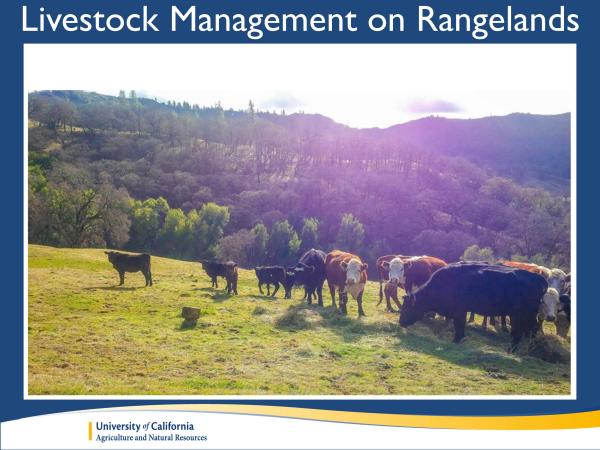 Livestock Management on Rangelands

University of California
Agriculture and Natural Resources